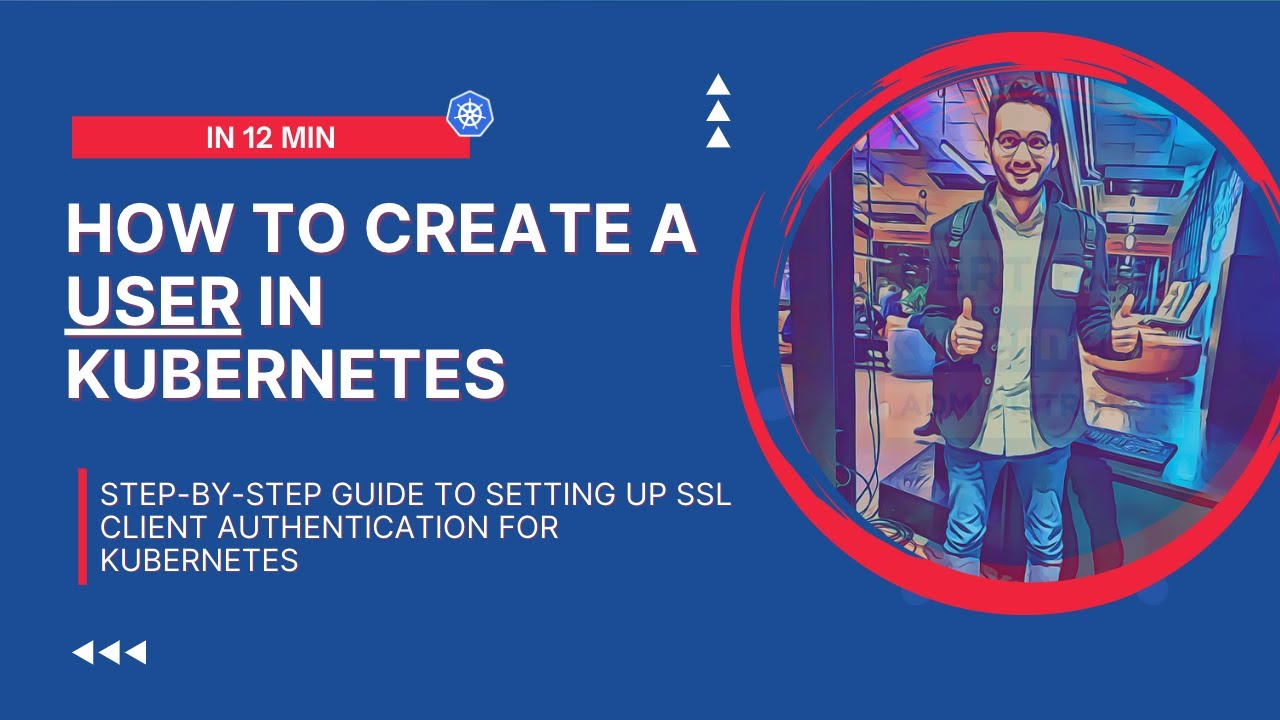 IN 12 MIN

HOW TO CREATE A USER IN KUBERNETES

STEP-BY-STEP GUIDE TO SETTING UP SSL CLIENT AUTHENTICATION FOR KUBERNETES